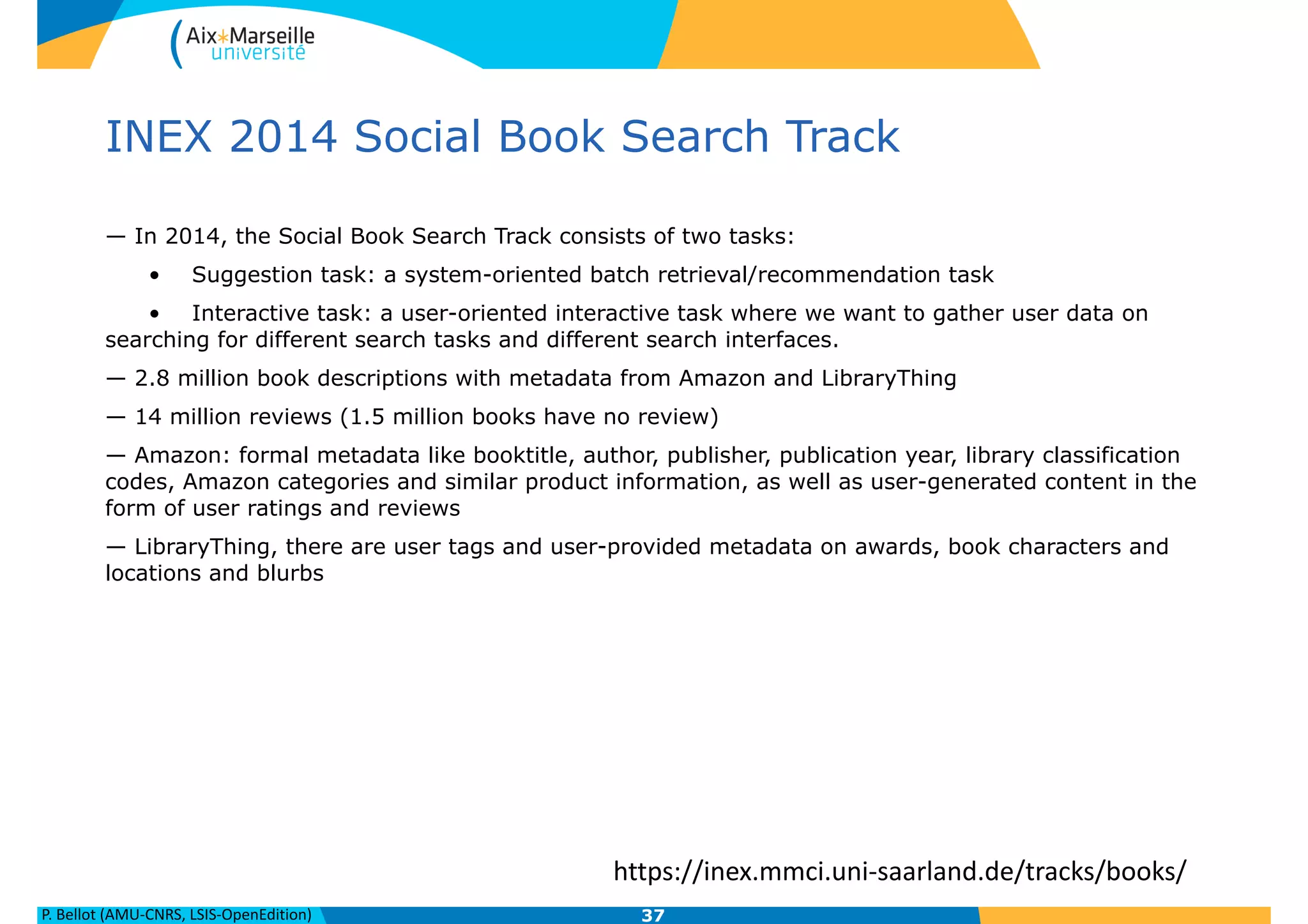 Aix*Marseille université

INEX 2014 Social Book Search Track

— In 2014, the Social Book Search Track consists of two tasks:

• Suggestion task: a system-oriented batch retrieval/recommendation task

• Interactive task: a user-oriented interactive task where we want to gather user data on searching for different search tasks and different search interfaces.

— 2.8 million book descriptions with metadata from Amazon and LibraryThing

— 14 million reviews (1.5 million books have no review)

— Amazon: formal metadata like booktitle, author, publisher, publication year, library classification codes, Amazon categories and similar product information, as well as user-generated content in the form of user ratings and reviews

— LibraryThing, there are user tags and user-provided metadata on awards, book characters and locations and blurbs

https://inex.mmci.uni-saarland.de/tracks/books/

P. Bellot (AMU-CNRS, LSIS-OpenEdition)

37